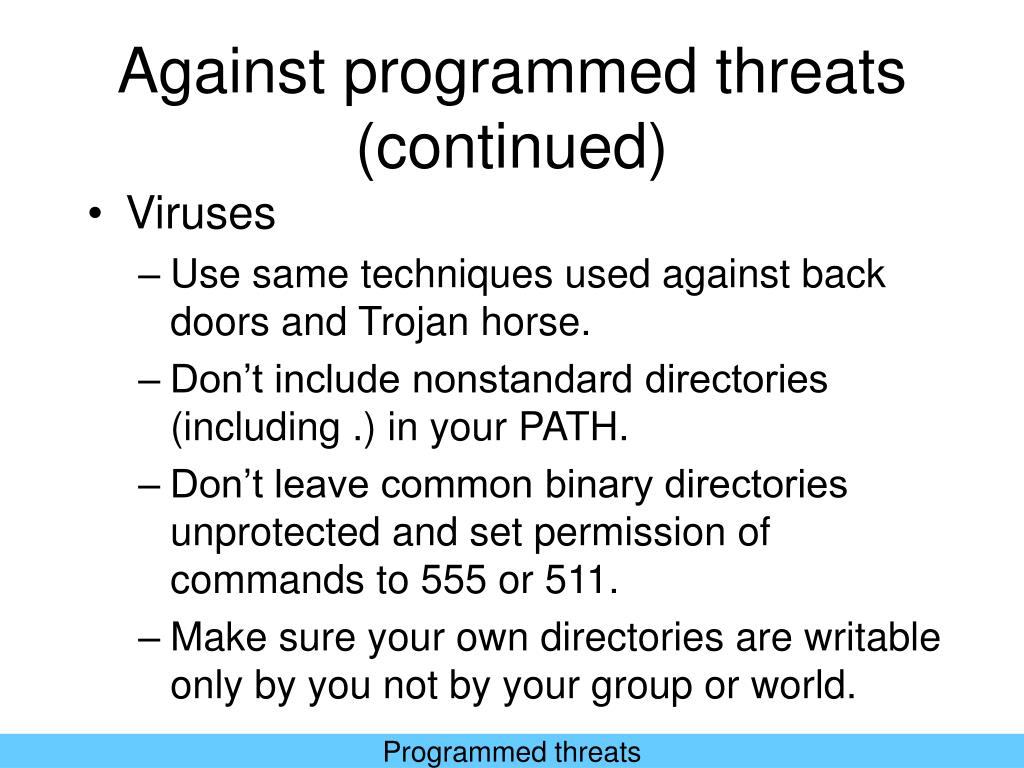 Against programmed threats (continued)

• Viruses
– Use same techniques used against back doors and Trojan horse.
– Don’t include nonstandard directories (including .) in your PATH.
– Don’t leave common binary directories unprotected and set permission of commands to 555 or 511.
– Make sure your own directories are writable only by you not by your group or world.

Programmed threats